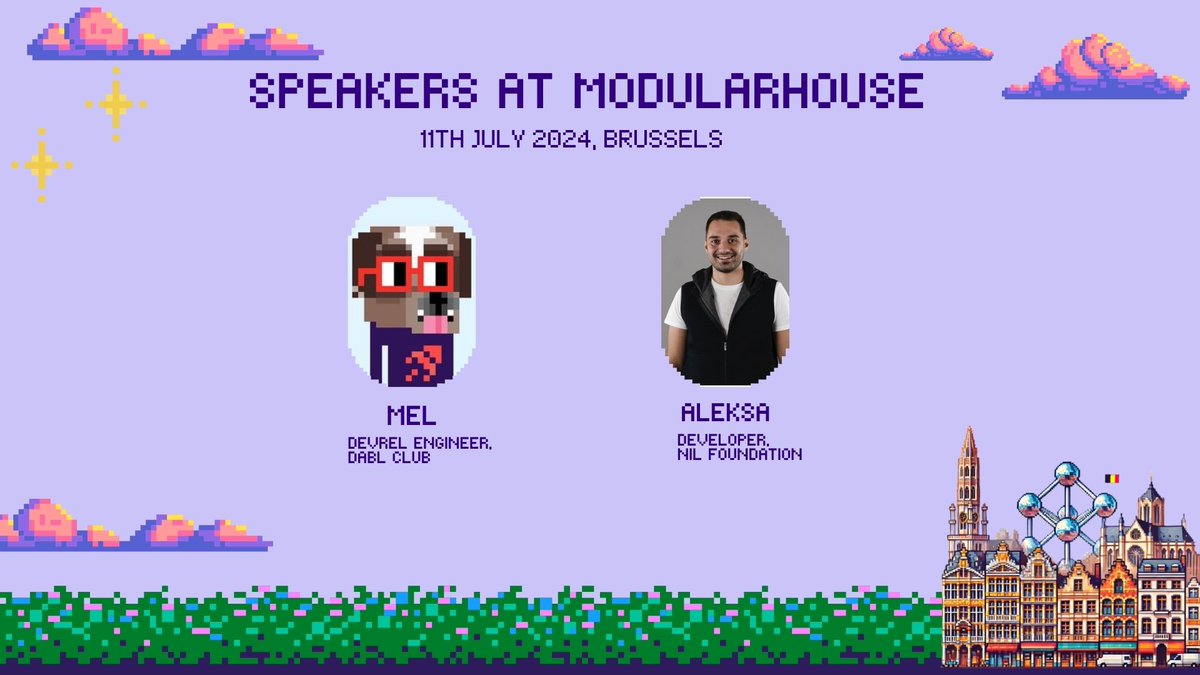 SPEAKERS AT MODULARHOUSE

11TH JULY 2024, BRUSSELS

MEL

DEVREL ENGINEER, DABL CLUB

ALEKSA

DEVELOPER, NIL FOUNDATION